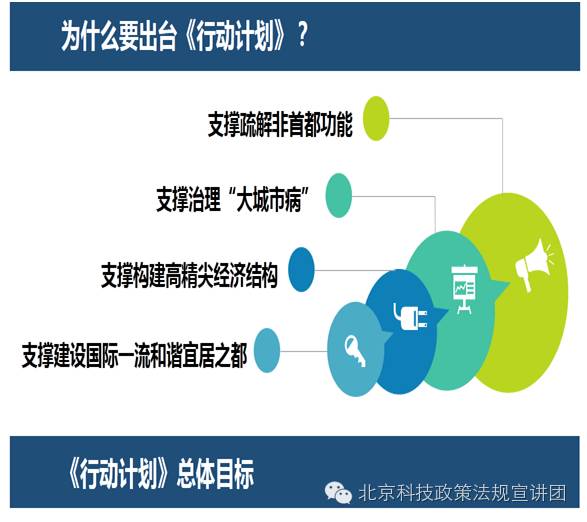 为什么要出台《行动计划》？

支撑疏解非首都功能

支撑治理“大城市病”

支撑构建高精尖经济结构

支撑建设国际一流和谐宜居之都

《行动计划》总体目标

北京科技政策法规宣讲团